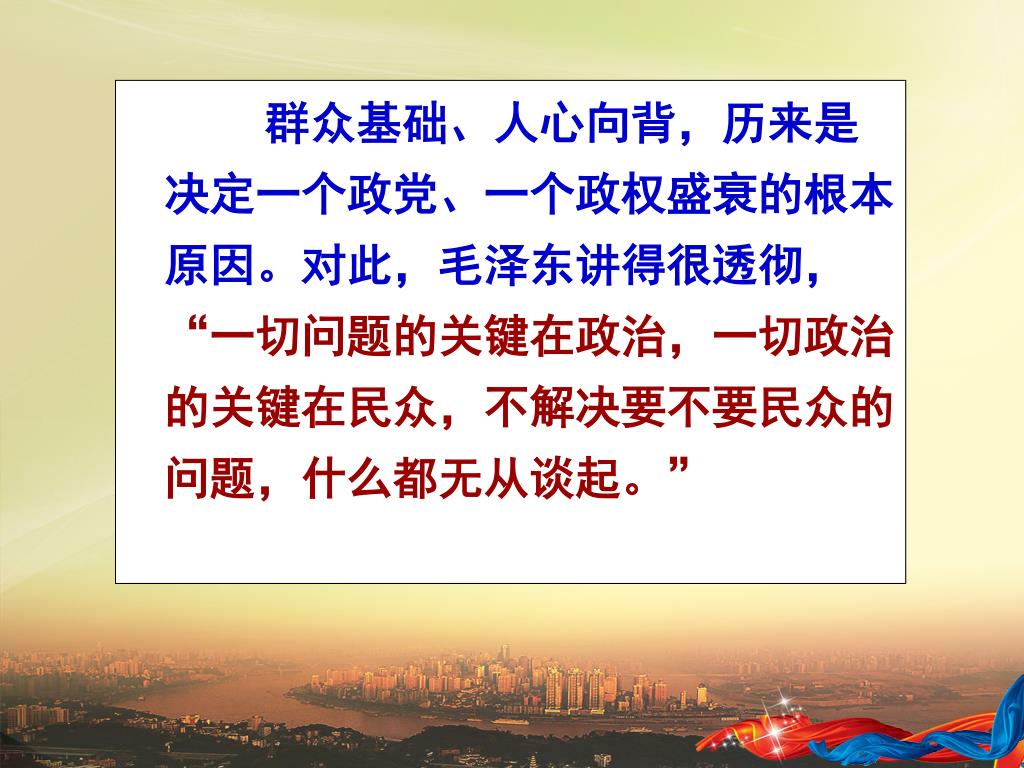 群众基础、人心向背，历来是决定一个政党、一个政权盛衰的根本原因。对此，毛泽东讲得很透彻，“一切问题的关键在政治，一切政治的关键在民众，不解决要不要民众的问题，什么都无从谈起。”